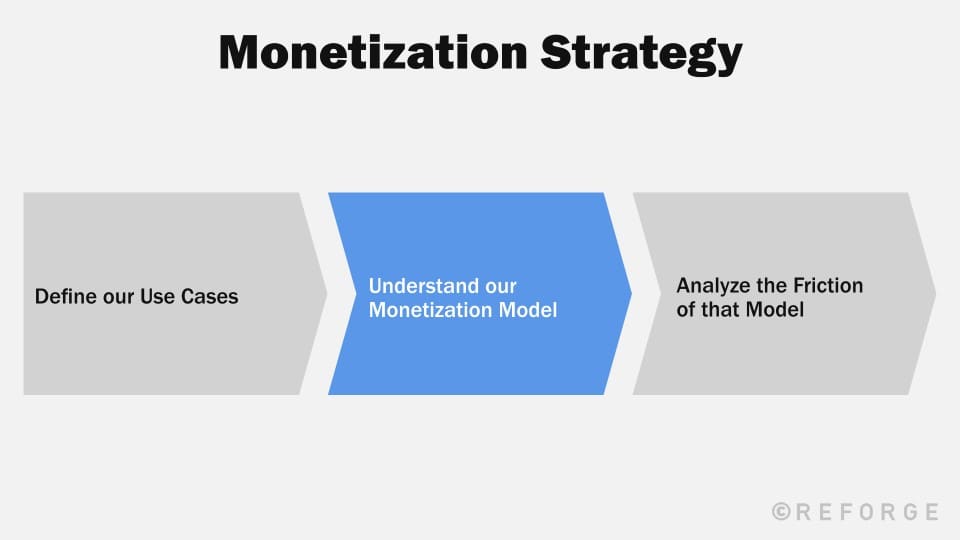 Monetization Strategy

Define our Use Cases

Understand our Monetization Model

Analyze the Friction of that Model

©REFORGE